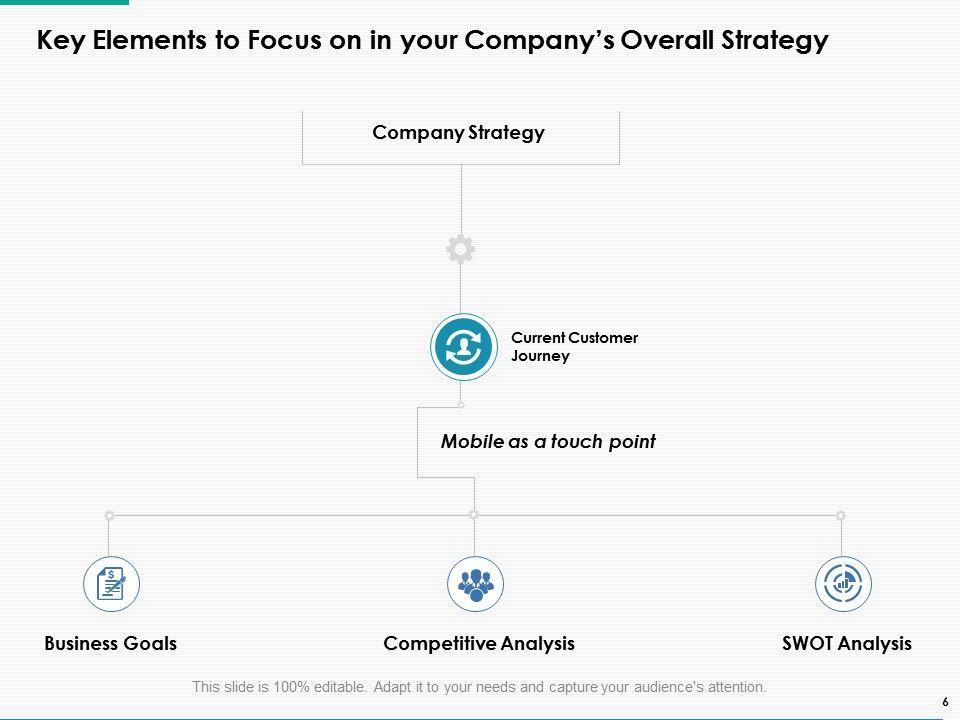 Key Elements to Focus on in your Company's Overall Strategy

Company Strategy

Current Customer Journey

Mobile as a touch point

Business Goals

Competitive Analysis

SWOT Analysis

This slide is 100% editable. Adapt it to your needs and capture your audience's attention.

6